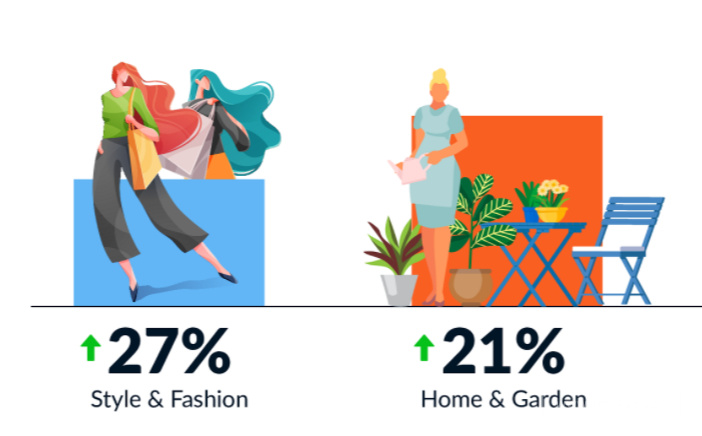 27%
Style & Fashion

21%
Home & Garden